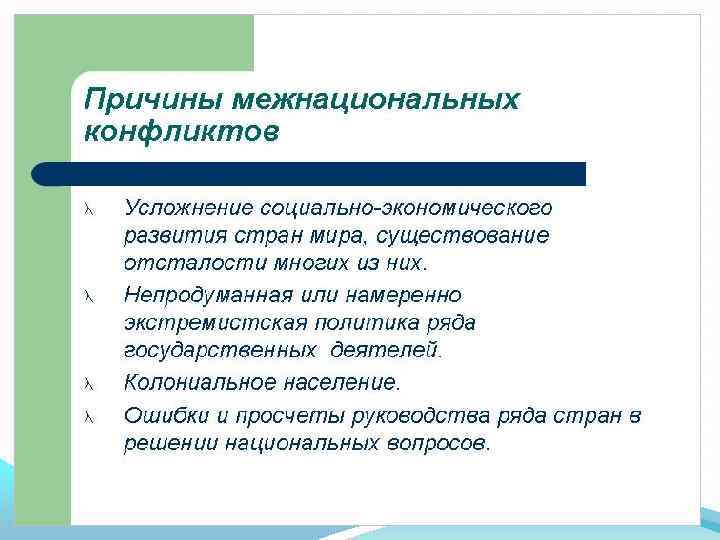 Причины межнациональных конфликтов

λ Усложнение социально-экономического развития стран мира, существование отсталости многих из них.

λ Непродуманная или намеренно экстремистская политика ряда государственных деятелей.

λ Колониальное население.

λ Ошибки и просчеты руководства ряда стран в решении национальных вопросов.